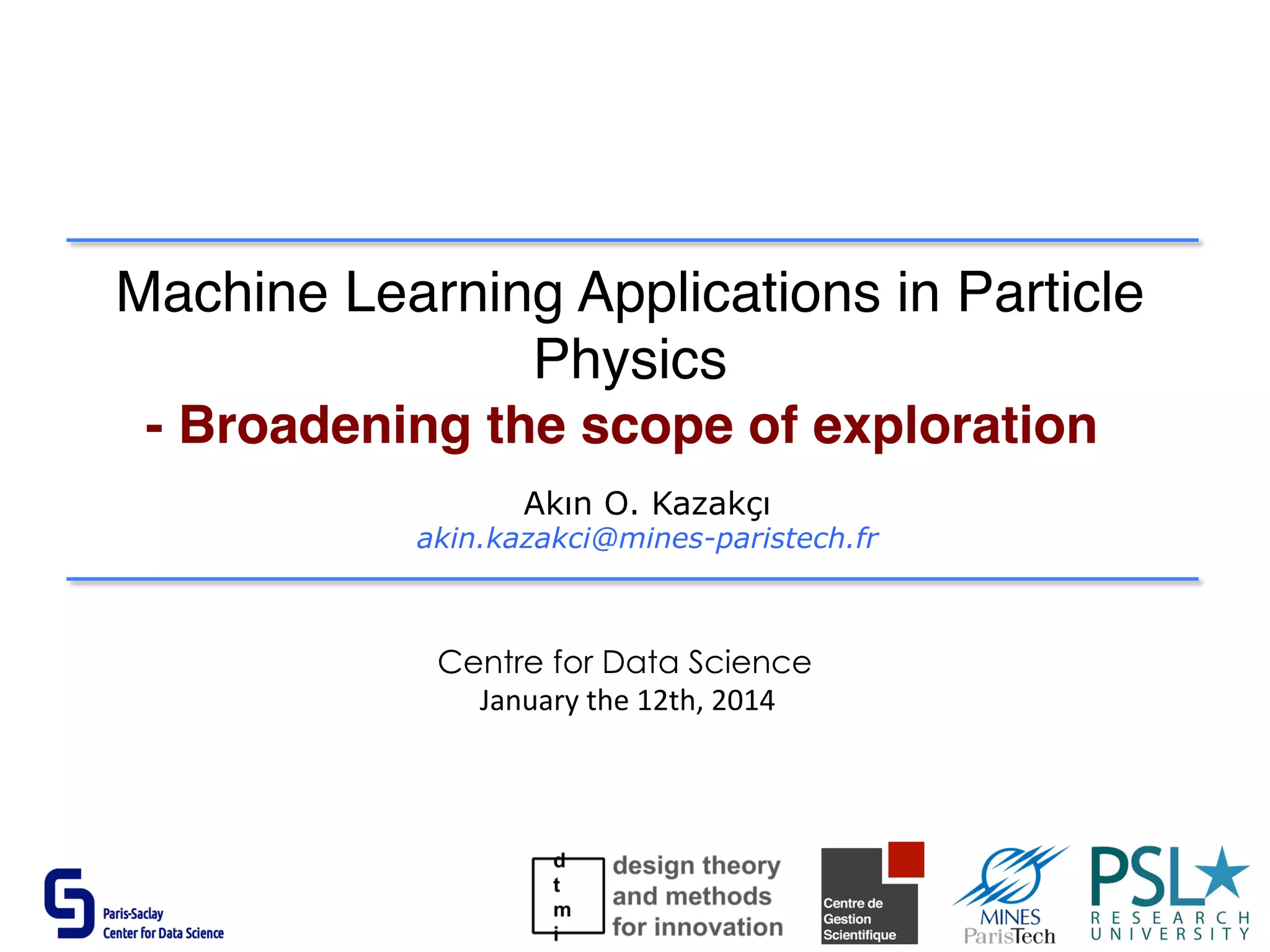 Machine Learning Applications in Particle Physics

- Broadening the scope of exploration

Akın O. Kazakçı
akin.kazakci@mines-paristech.fr

Centre for Data Science
January the 12th, 2014

Paris-Saclay
Center for Data Science

d
t
m
i
design theory
and methods
for innovation

Centre de
Gestion
Scientifique

MINES
ParisTech

PSL
RESEARCH
UNIVERSITY